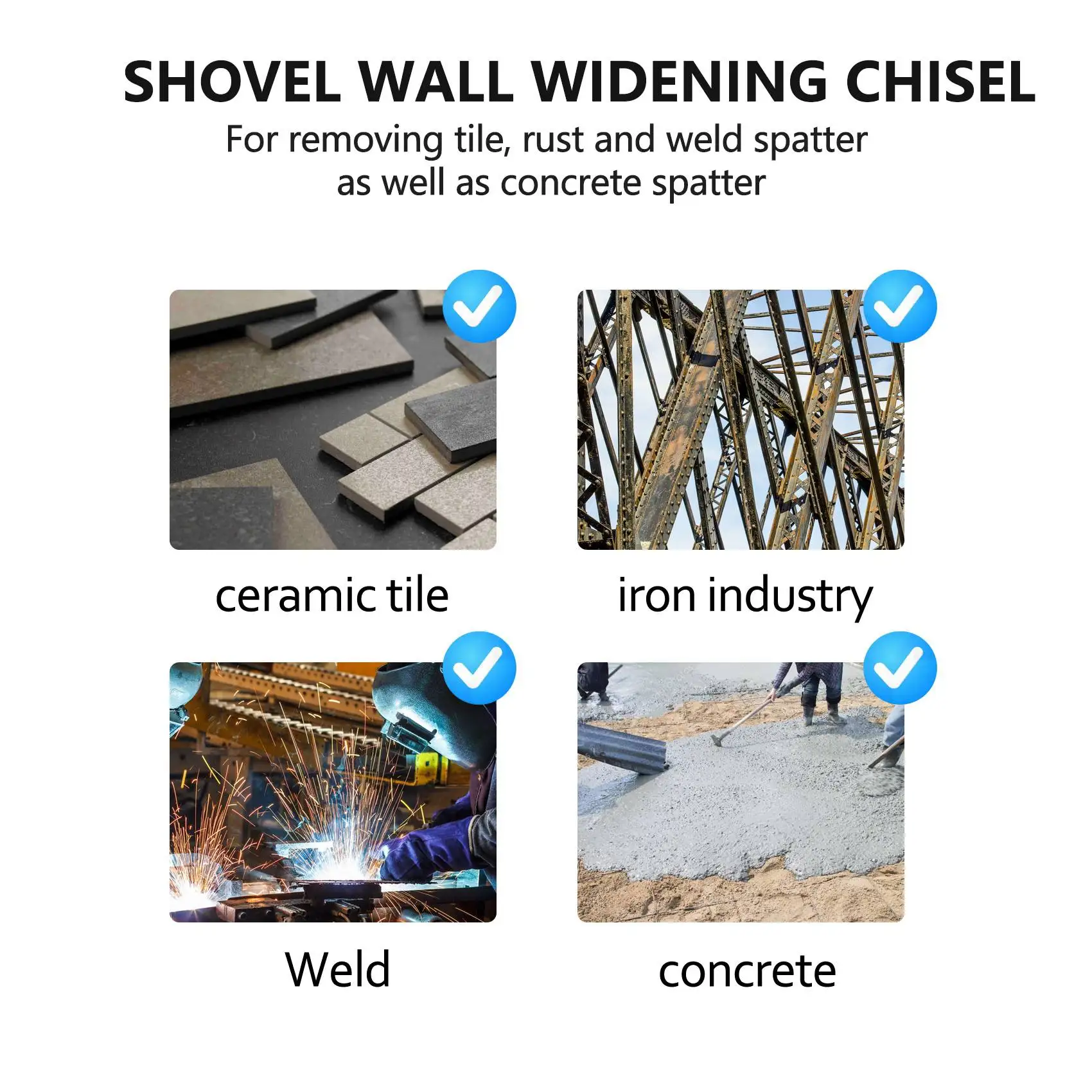 SHOVEL WALL WIDENING CHISEL

For removing tile, rust and weld spatter as well as concrete spatter

ceramic tile

iron industry

Weld

concrete